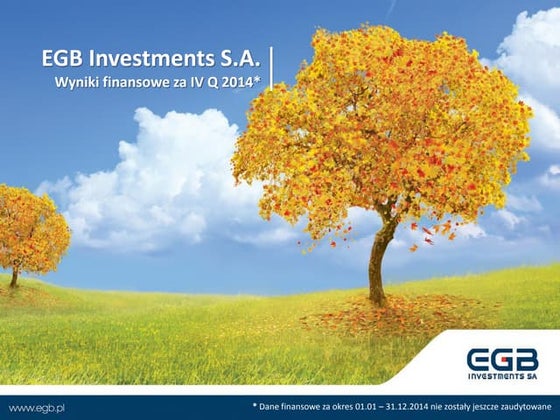 EGB Investments S.A.
Wyniki finansowe za IV Q 2014*

EGB
INVESTMENTS SA

www.egb.pl

* Dane finansowe za okres 01.01 – 31.12.2014 nie zostały jeszcze zaudytowane